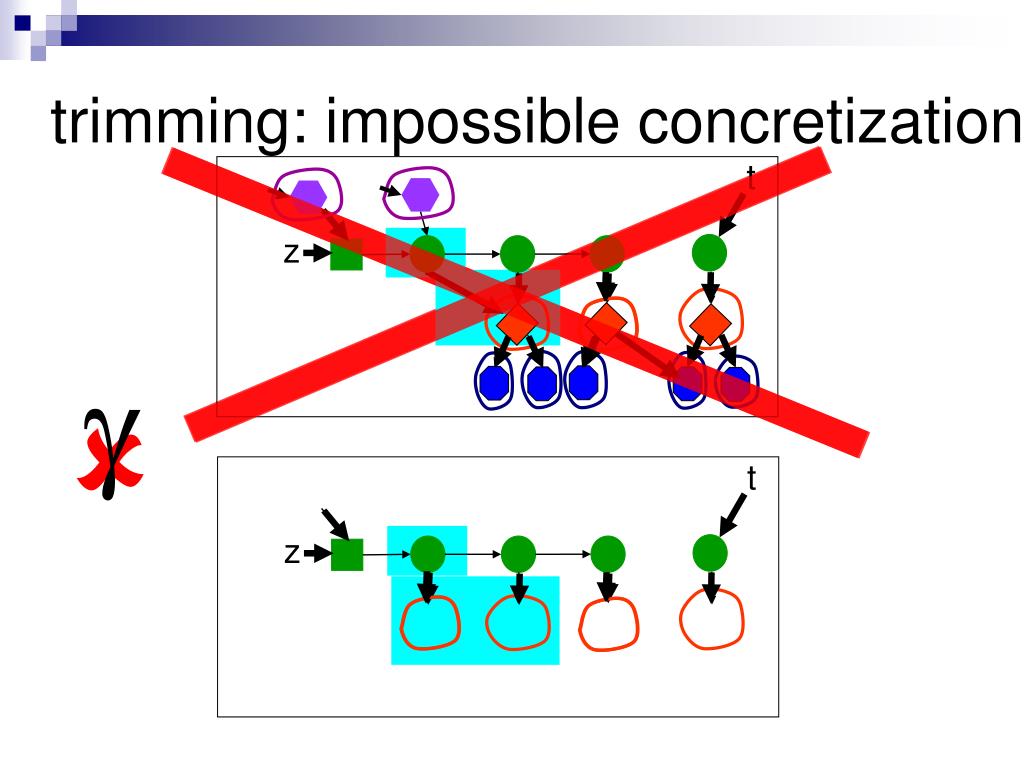 trimming: impossible concretization

t

z

$\gamma$

t

z